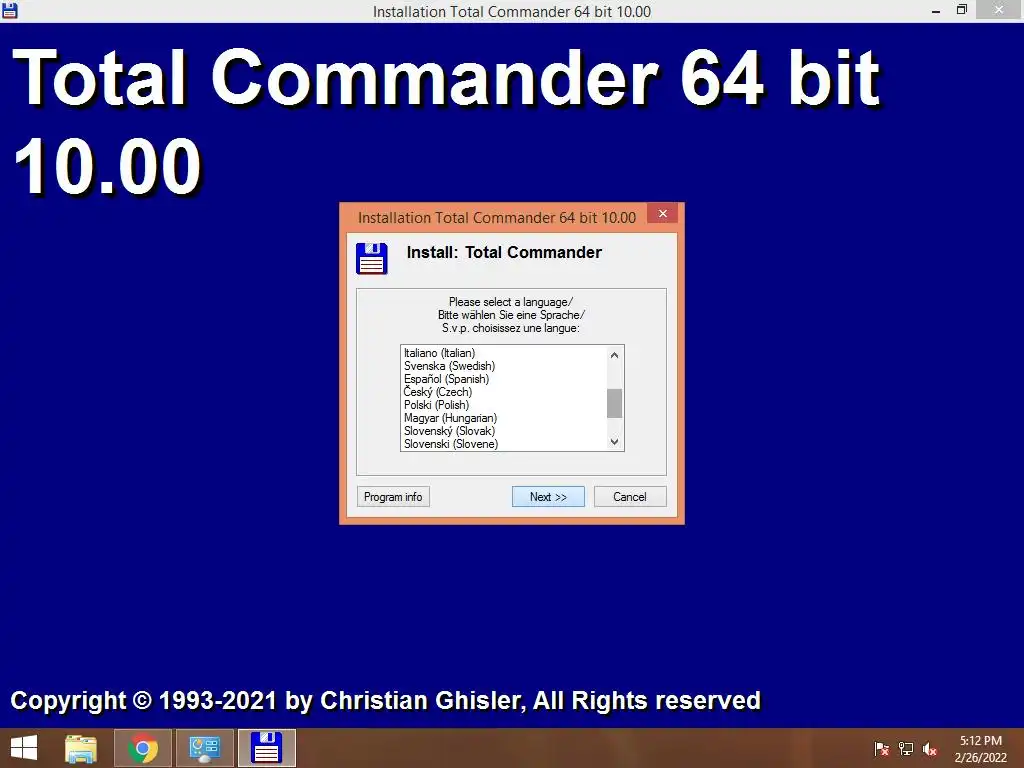 Installation Total Commander 64 bit 10.00

Total Commander 64 bit 10.00

Installation Total Commander 64 bit 10.00

Install: Total Commander

Please select a language/
Bitte wählen Sie eine Sprache/
S.v.p. choisissez une langue:

Italiano (Italian)
Svenska (Swedish)
Español (Spanish)
Český (Czech)
Polski (Polish)
Magyar (Hungarian)
Slovenský (Slovak)
Slovenski (Slovene)

Program info

Next >>

Cancel

Copyright © 1993-2021 by Christian Ghisler, All Rights reserved

5:12 PM
2/26/2022